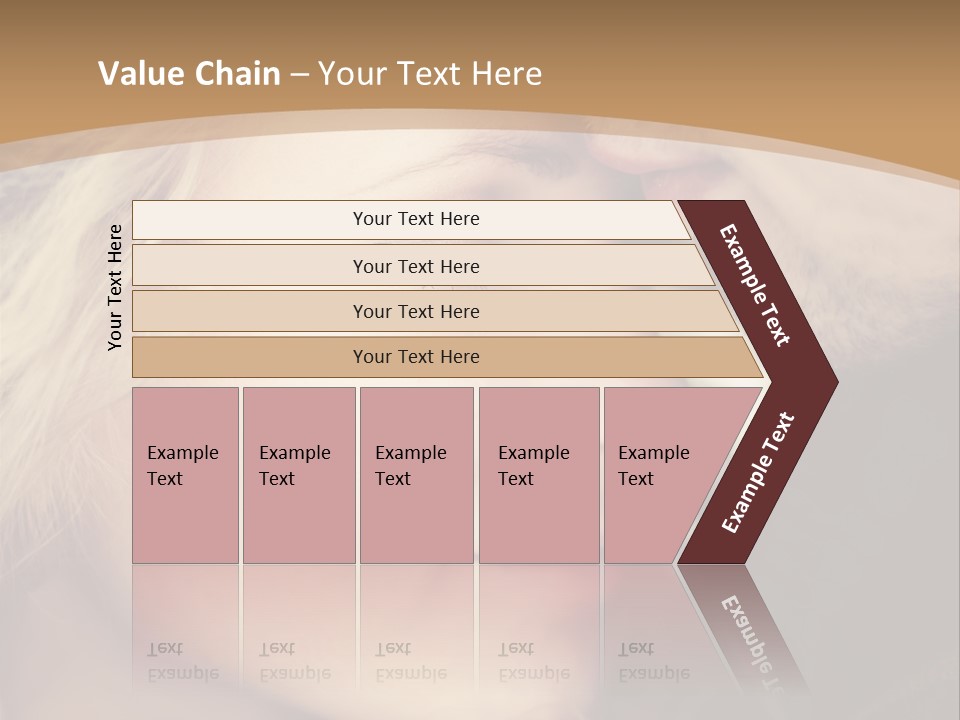 Value Chain – Your Text Here

Your Text Here

Your Text Here

Your Text Here

Your Text Here

Your Text Here

Example Text

Example Text

Example Text

Example Text

Example Text

Example Text

Example Text